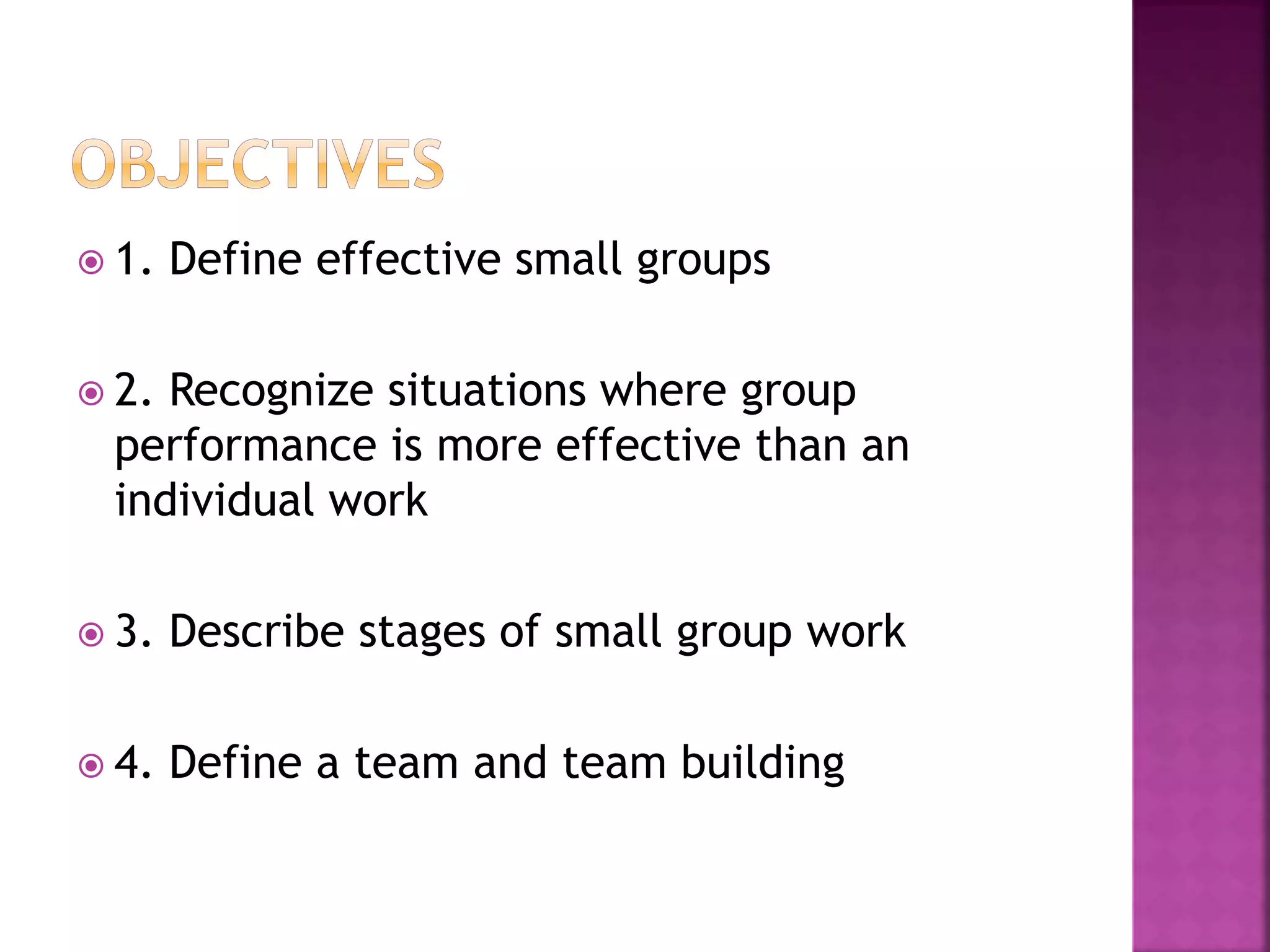 OBJECTIVES

1. Define effective small groups

2. Recognize situations where group performance is more effective than an individual work

3. Describe stages of small group work

4. Define a team and team building